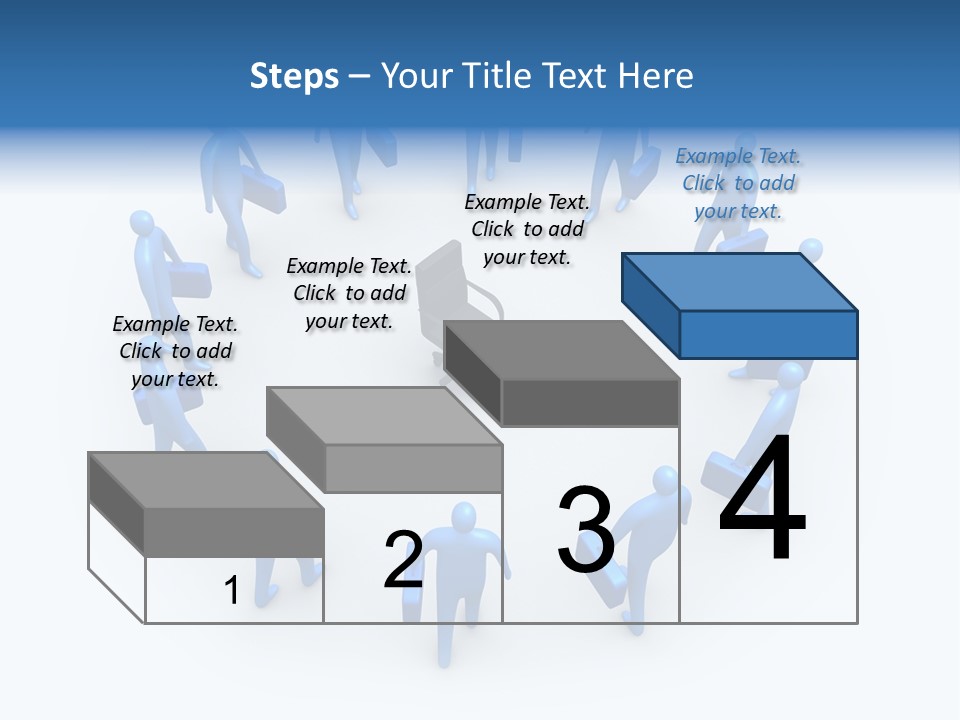 Steps – Your Title Text Here

Example Text. Click to add your text.

Example Text. Click to add your text.

Example Text. Click to add your text.

Example Text. Click to add your text.

1

2

3

4